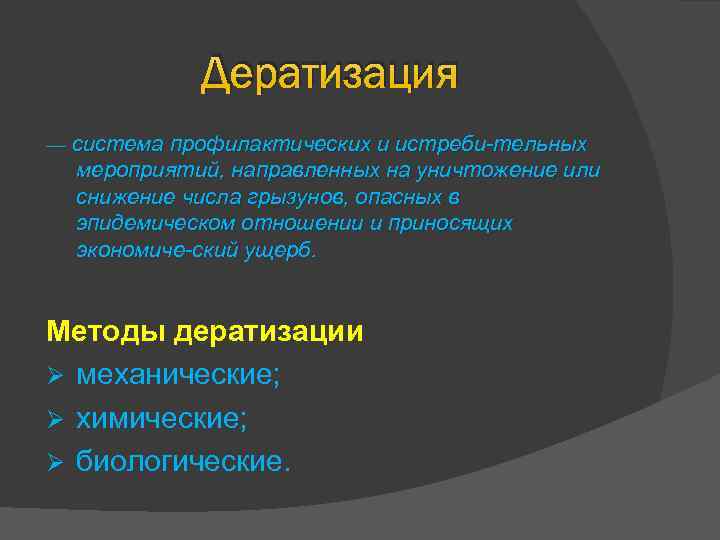 Дератизация

— система профилактических и истреби-тельных мероприятий, направленных на уничтожение или снижение числа грызунов, опасных в эпидемическом отношении и приносящих экономиче-ский ущерб.

Методы дератизации
➢ механические;
➢ химические;
➢ биологические.